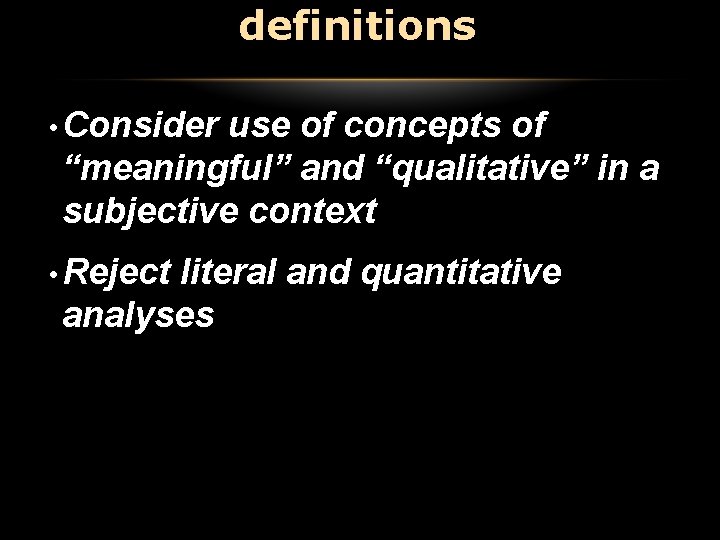 definitions

• Consider use of concepts of "meaningful" and "qualitative" in a subjective context

• Reject literal and quantitative analyses